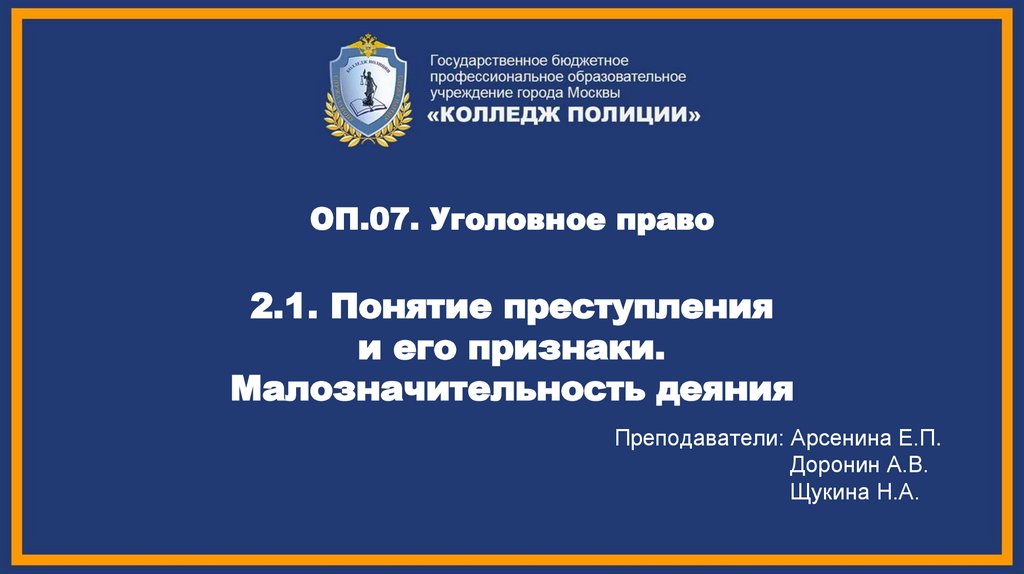 Государственное бюджетное профессиональное образовательное учреждение города Москвы
«КОЛЛЕДЖ ПОЛИЦИИ»

ОП.07. Уголовное право

2.1. Понятие преступления и его признаки. Малозначительность деяния

Преподаватели: Арсенина Е.П.
Доронин А.В.
Щукина Н.А.